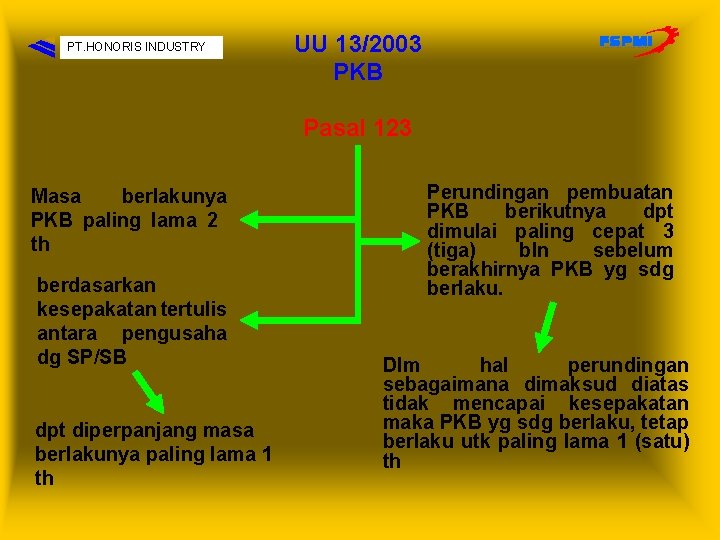 PT.HONORIS INDUSTRY

UU 13/2003
PKB

FSPMI

Pasal 123

Masa berlakunya PKB paling lama 2 th

berdasarkan kesepakatan tertulis antara pengusaha dg SP/SB

dpt diperpanjang masa berlakunya paling lama 1 th

Perundingan pembuatan PKB berikutnya dpt dimulai paling cepat 3 (tiga) bln sebelum berakhirnya PKB yg sdg berlaku.

Dlm hal perundingan sebagaimana dimaksud diatas tidak mencapai kesepakatan maka PKB yg sdg berlaku, tetap berlaku utk paling lama 1 (satu) th